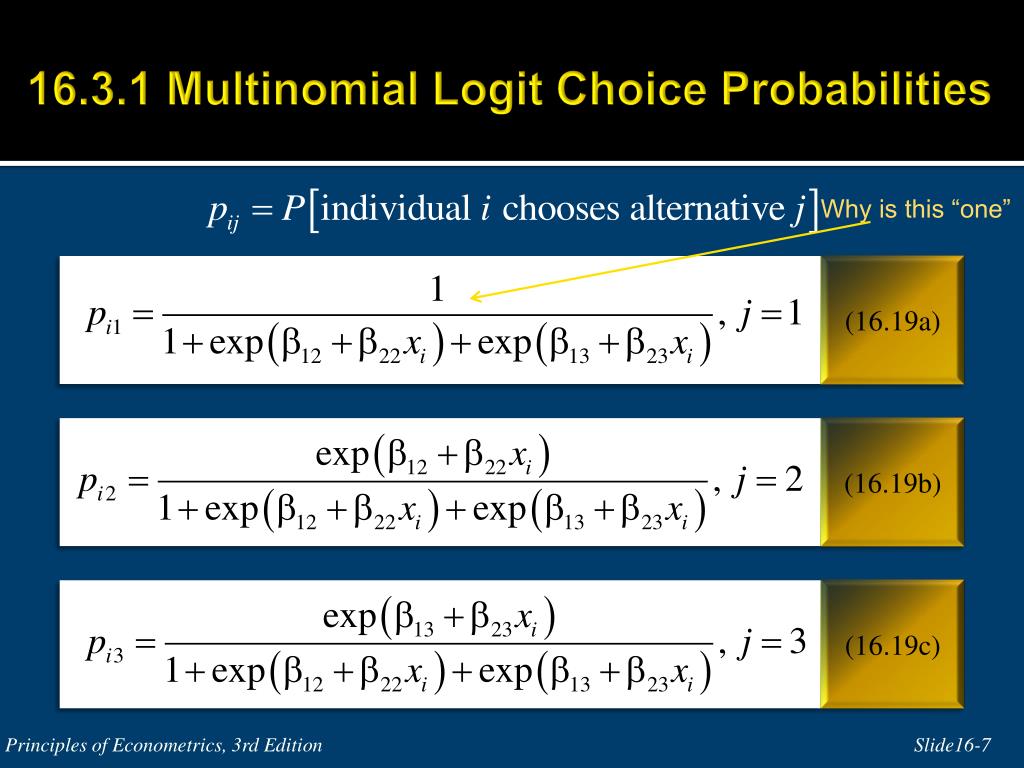 16.3.1 Multinomial Logit Choice Probabilities

$p_{ij} = P[\text{individual } i \text{ chooses alternative } j]$ Why is this “one”

$p_{i1} = \frac{1}{1+\exp(\beta_{12}+\beta_{22}x_i)+\exp(\beta_{13}+\beta_{23}x_i)}, \; j=1$ (16.19a)

$p_{i2} = \frac{\exp(\beta_{12}+\beta_{22}x_i)}{1+\exp(\beta_{12}+\beta_{22}x_i)+\exp(\beta_{13}+\beta_{23}x_i)}, \; j=2$ (16.19b)

$p_{i3} = \frac{\exp(\beta_{13}+\beta_{23}x_i)}{1+\exp(\beta_{12}+\beta_{22}x_i)+\exp(\beta_{13}+\beta_{23}x_i)}, \; j=3$ (16.19c)

Principles of Econometrics, 3rd Edition

Slide16-7